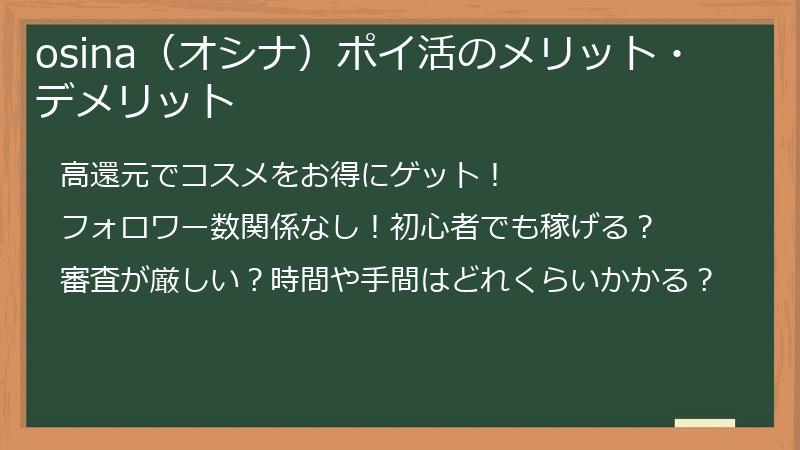 osina（オシナ）ポイ活のメリット・デメリット

高還元でコスメをお得にゲット！

フォロワー数関係なし！初心者でも稼げる？

審査が厳しい？時間や手間はどれくらいかかる？